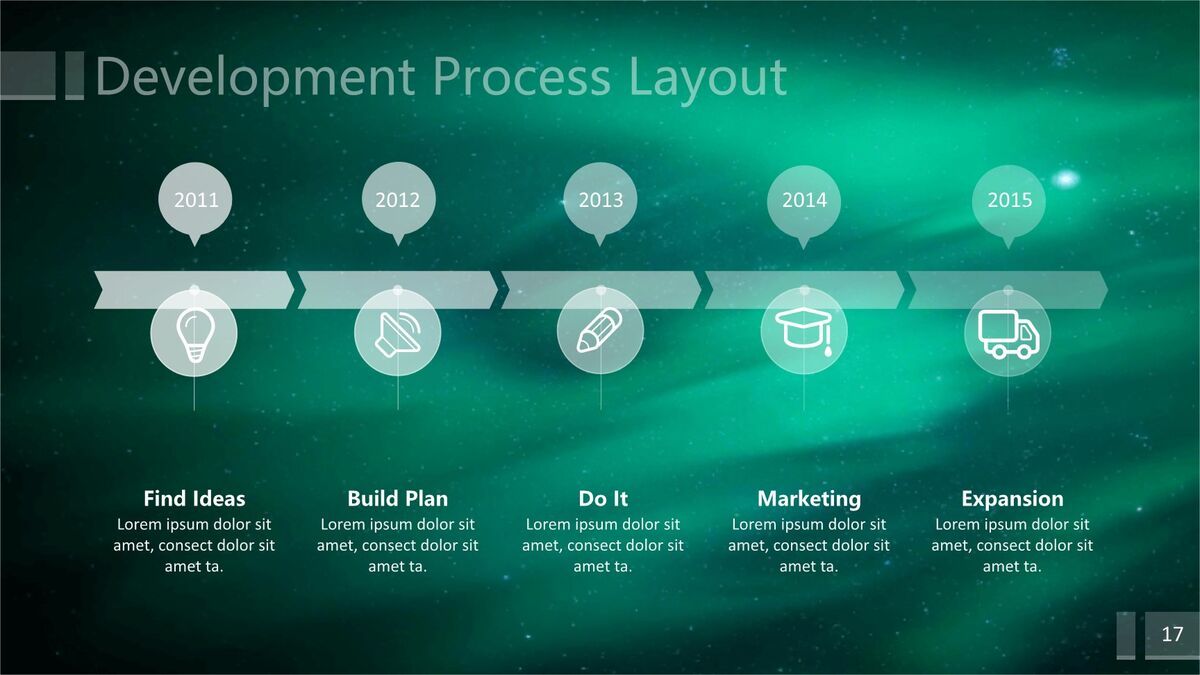 Development Process Layout

2011

2012

2013

2014

2015

Find Ideas
Lorem ipsum dolor sit amet, consect dolor sit amet ta.

Build Plan
Lorem ipsum dolor sit amet, consect dolor sit amet ta.

Do It
Lorem ipsum dolor sit amet, consect dolor sit amet ta.

Marketing
Lorem ipsum dolor sit amet, consect dolor sit amet ta.

Expansion
Lorem ipsum dolor sit amet, consect dolor sit amet ta.

17